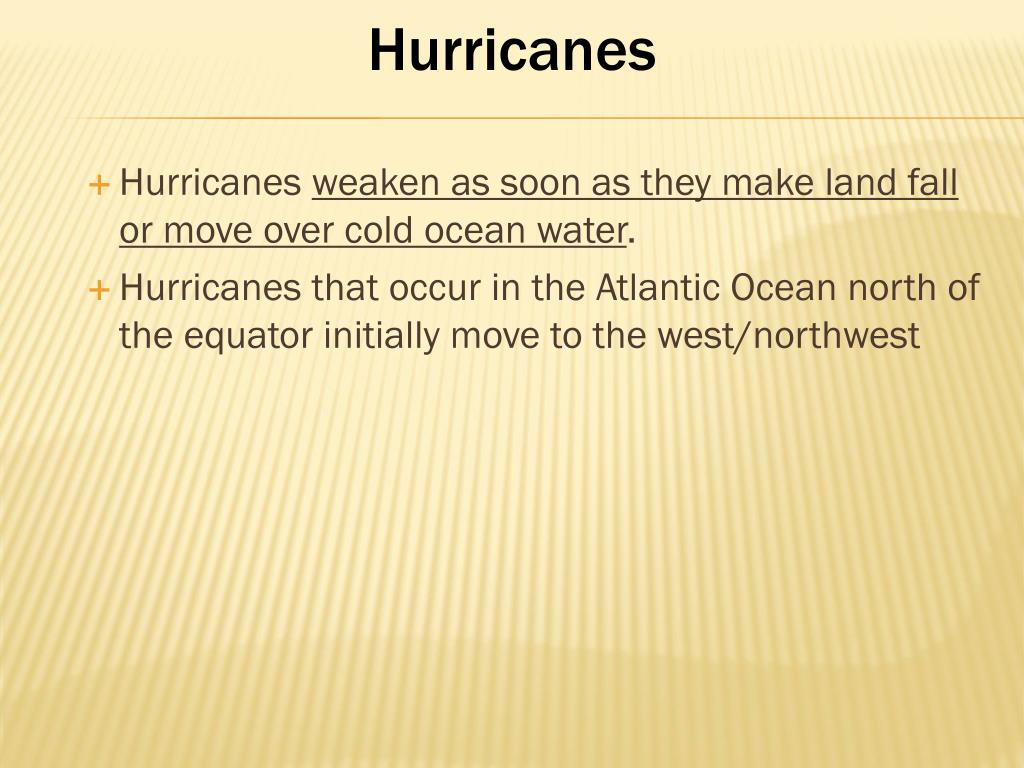 Hurricanes

+ Hurricanes weaken as soon as they make land fall or move over cold ocean water.

+ Hurricanes that occur in the Atlantic Ocean north of the equator initially move to the west/northwest